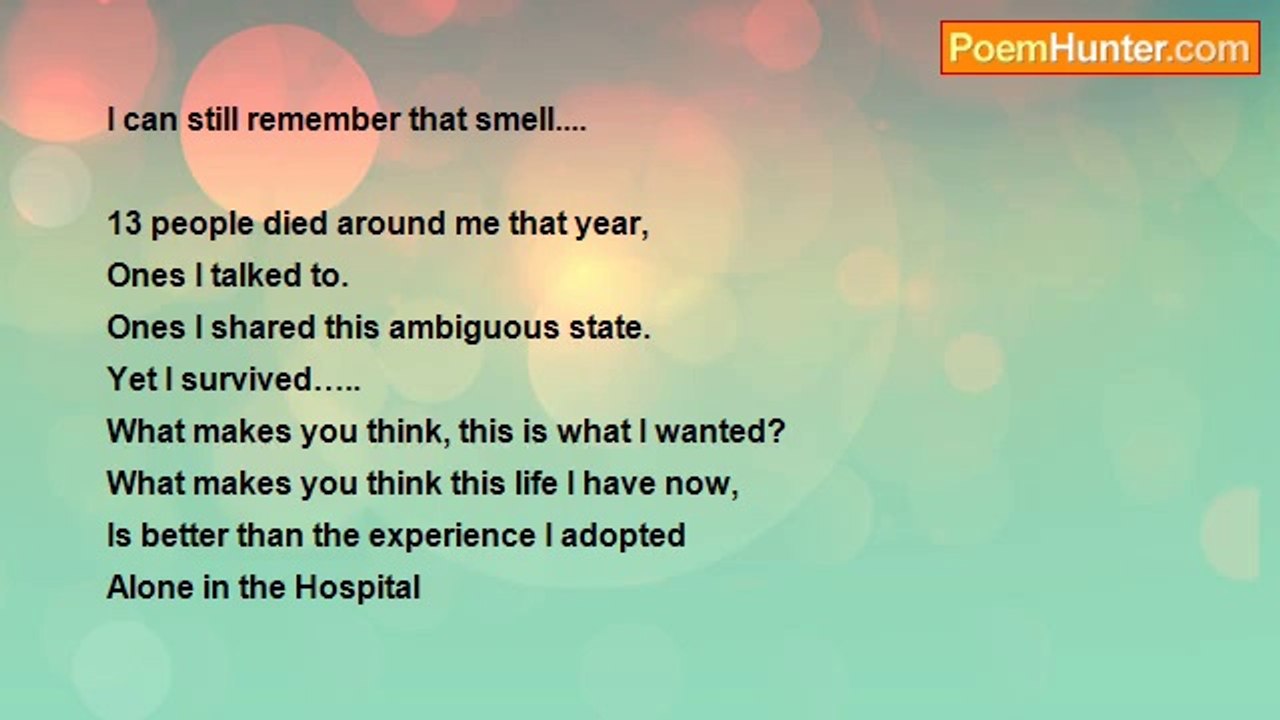 PoemHunter.com

I can still remember that smell....

13 people died around me that year,
Ones I talked to.
Ones I shared this ambiguous state.
Yet I survived…..
What makes you think, this is what I wanted?
What makes you think this life I have now,
Is better than the experience I adopted
Alone in the Hospital